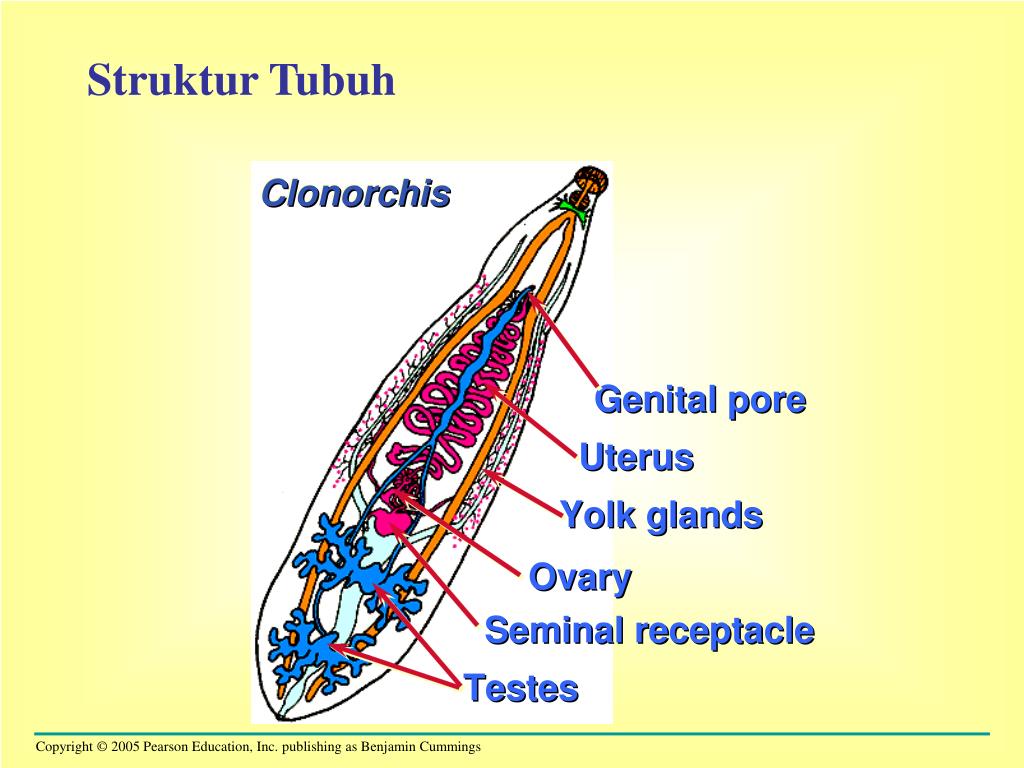 Struktur Tubuh

Clonorchis

Genital pore

Uterus

Yolk glands

Ovary

Seminal receptacle

Testes

Copyright © 2005 Pearson Education, Inc. publishing as Benjamin Cummings